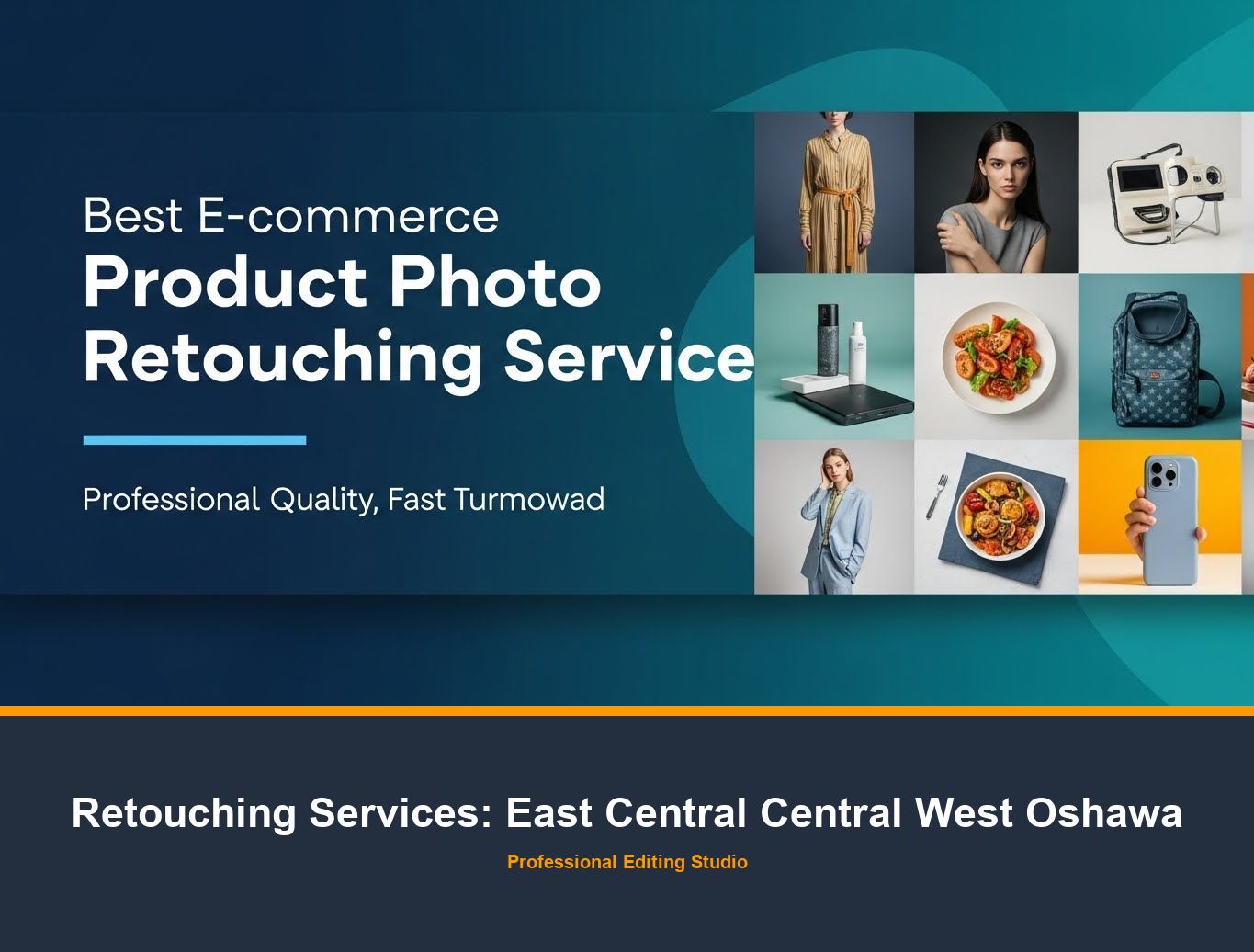 Best E-commerce
Product Photo Retouching Service

Professional Quality, Fast Turmowad

Retouching Services: East Central Central West Oshawa

Professional Editing Studio